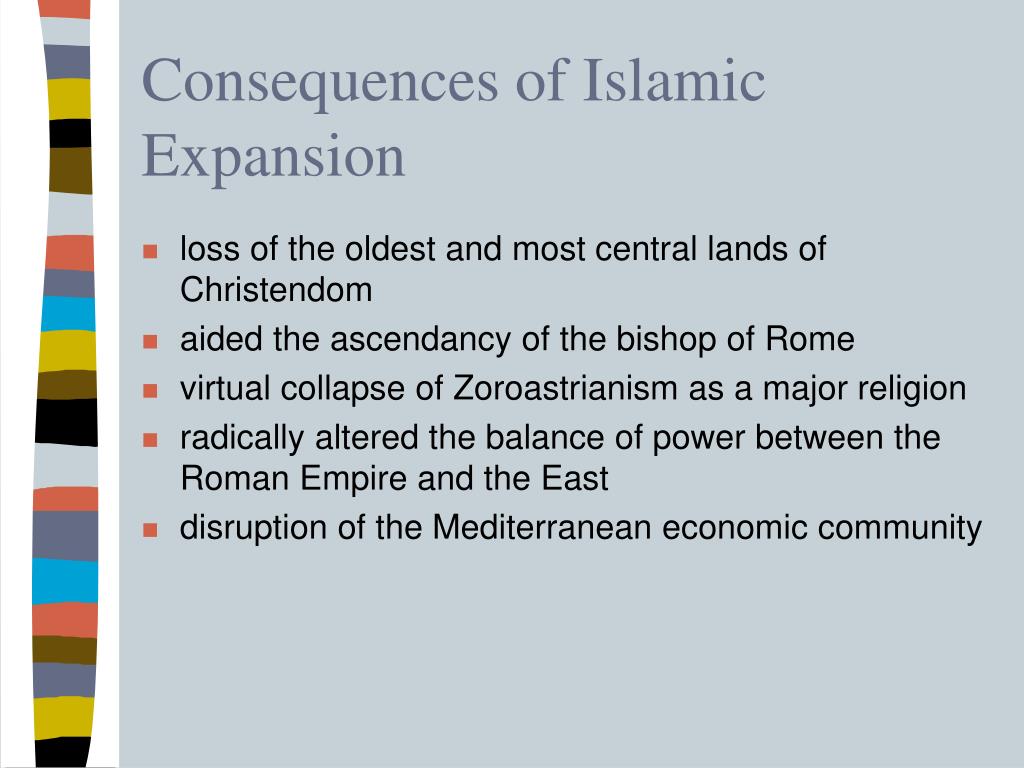 Consequences of Islamic Expansion

- loss of the oldest and most central lands of Christendom
- aided the ascendancy of the bishop of Rome
- virtual collapse of Zoroastrianism as a major religion
- radically altered the balance of power between the Roman Empire and the East
- disruption of the Mediterranean economic community